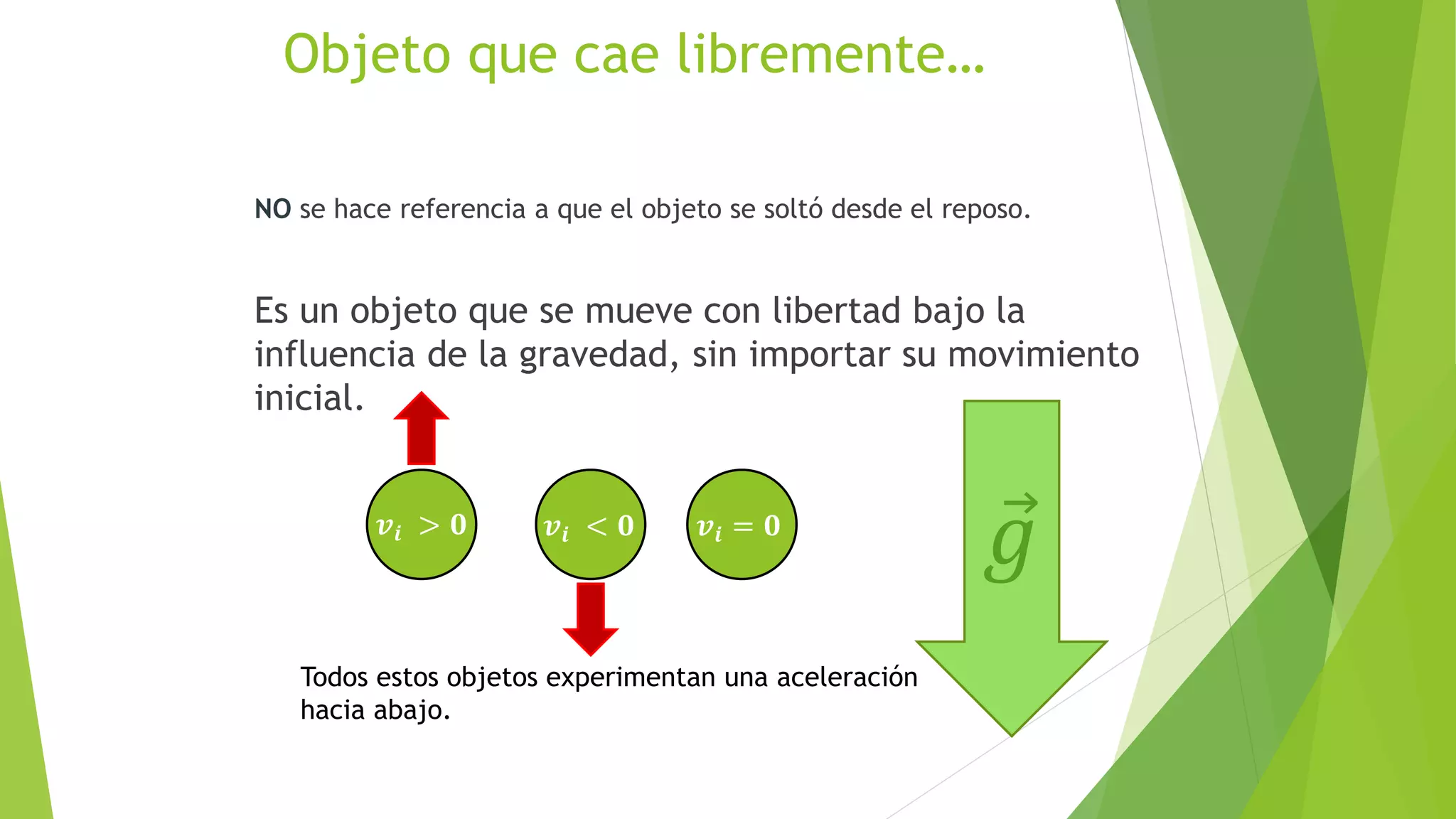 Objeto que cae libremente…

NO se hace referencia a que el objeto se soltó desde el reposo.

Es un objeto que se mueve con libertad bajo la influencia de la gravedad, sin importar su movimiento inicial.

$v_i > 0$

$v_i < 0$

$v_i = 0$

$\vec{g}$

Todos estos objetos experimentan una aceleración hacia abajo.